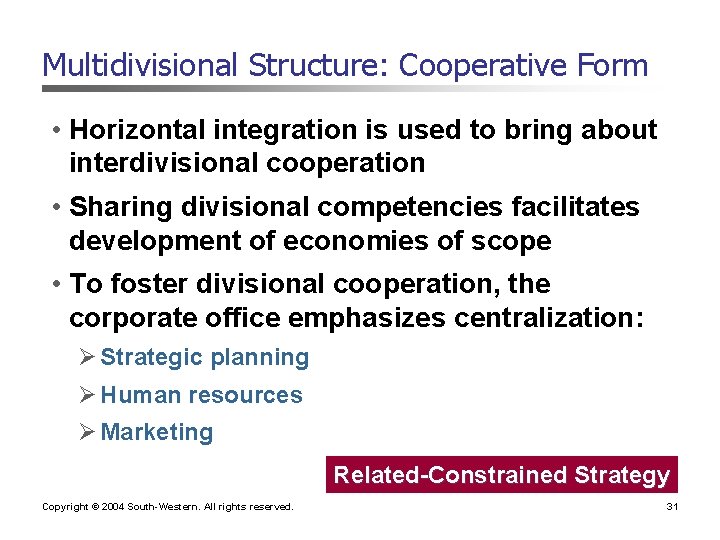 Multidivisional Structure: Cooperative Form

• Horizontal integration is used to bring about interdivisional cooperation

• Sharing divisional competencies facilitates development of economies of scope

• To foster divisional cooperation, the corporate office emphasizes centralization:

➢ Strategic planning

➢ Human resources

➢ Marketing

Related-Constrained Strategy

Copyright © 2004 South-Western. All rights reserved.

31